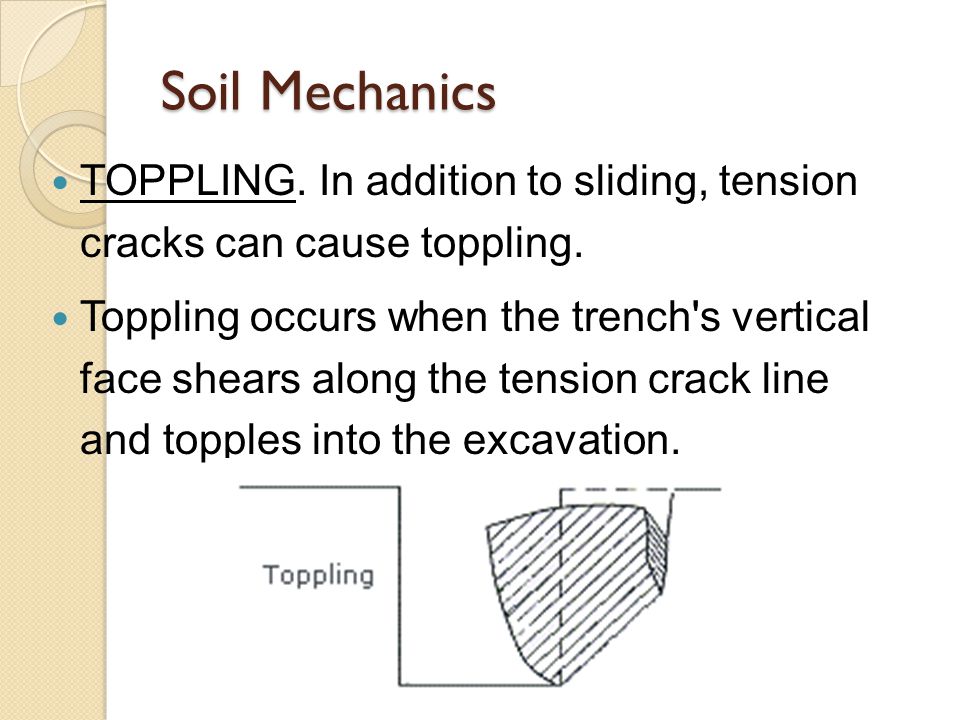 Soil Mechanics

TOPPLING. In addition to sliding, tension cracks can cause toppling.

Toppling occurs when the trench's vertical face shears along the tension crack line and topples into the excavation.

Toppling